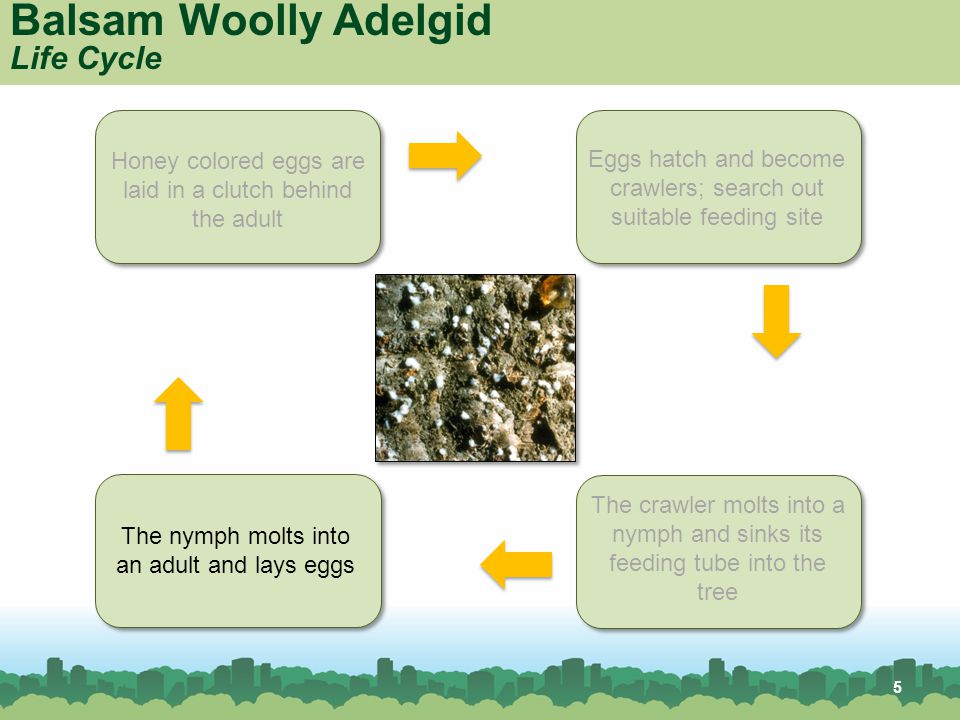 Balsam Woolly Adelgid
Life Cycle

Honey colored eggs are laid in a clutch behind the adult

Eggs hatch and become crawlers; search out suitable feeding site

The crawler molts into a nymph and sinks its feeding tube into the tree

The nymph molts into an adult and lays eggs

5